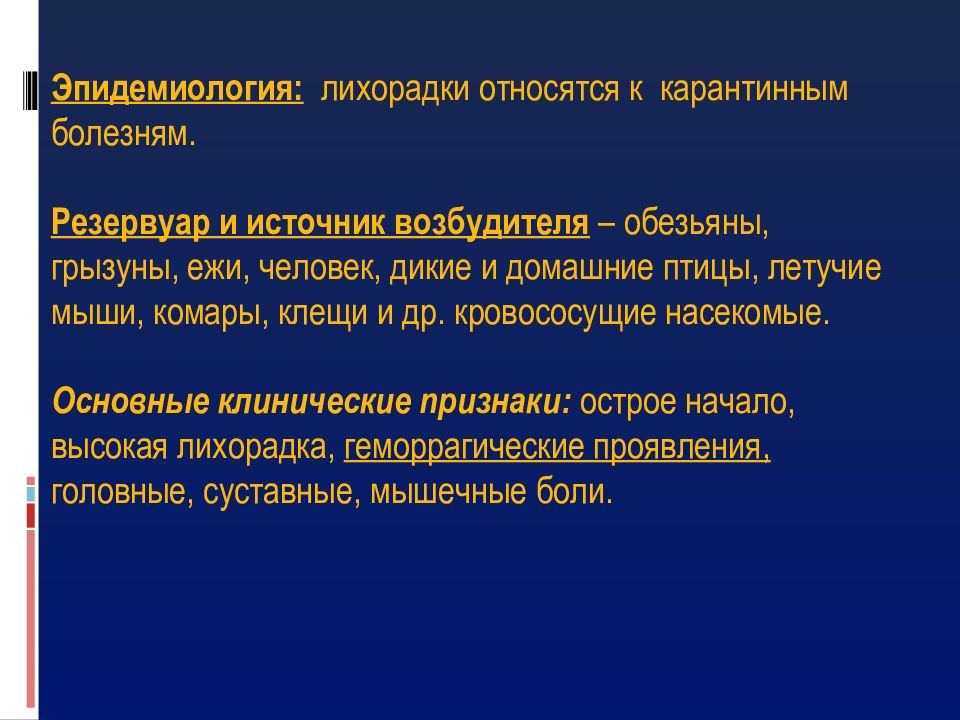 Эпидемиология: лихорадки относятся к карантинным болезням.

Резервуар и источник возбудителя – обезьяны, грызуны, ежи, человек, дикие и домашние птицы, летучие мыши, комары, клещи и др. кровососущие насекомые.

Основные клинические признаки: острое начало, высокая лихорадка, геморрагические проявления, головные, суставные, мышечные боли.